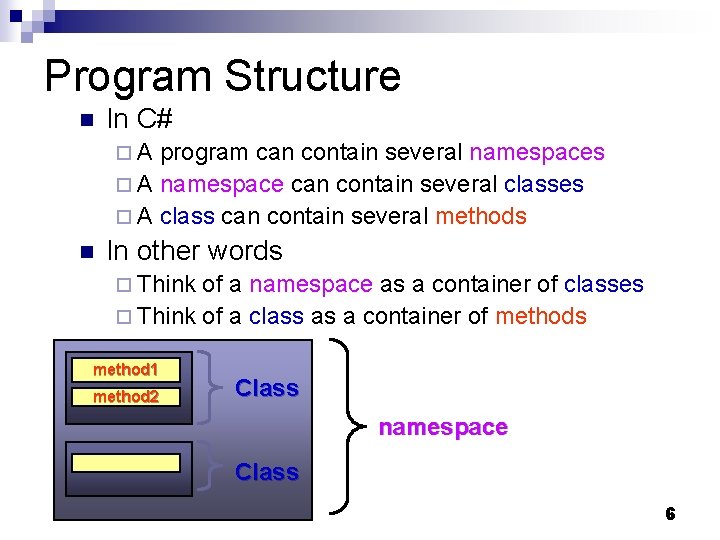 Program Structure

In C#

A program can contain several namespaces

A namespace can contain several classes

A class can contain several methods

In other words

Think of a namespace as a container of classes

Think of a class as a container of methods

method1
method2
Class
Class
namespace

6